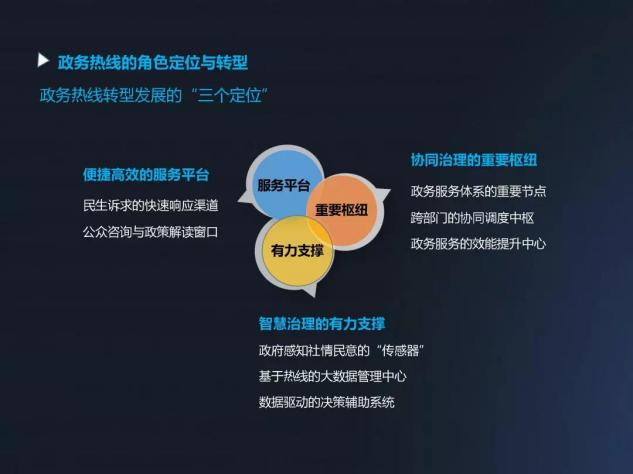 政务热线的角色定位与转型

政务热线转型发展的“三个定位”

便捷高效的服务平台

民生诉求的快速响应渠道

公众咨询与政策解读窗口

服务平台

重要枢纽

有力支撑

协同治理的重要枢纽

政务服务体系的重要节点

跨部门的协同调度中枢

政务服务的效能提升中心

智慧治理的有力支撑

政府感知社情民意的“传感器”

基于热线的大数据管理中心

数据驱动的决策辅助系统